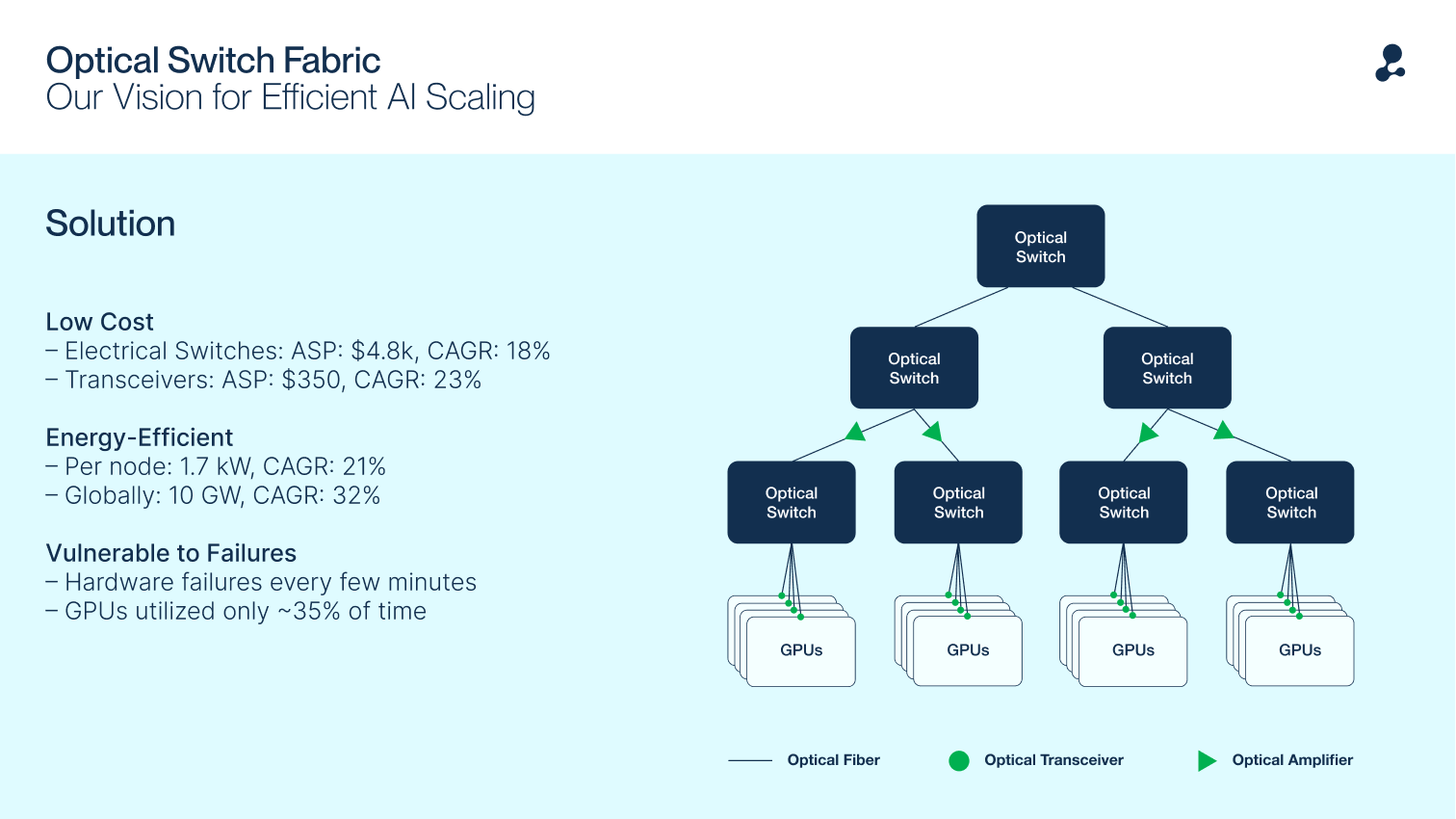 Optical Switch Fabric
Our Vision for Efficient AI Scaling

Solution

Low Cost
– Electrical Switches: ASP: $4.8k, CAGR: 18%
– Transceivers: ASP: $350, CAGR: 23%

Energy-Efficient
– Per node: 1.7 kW, CAGR: 21%
– Globally: 10 GW, CAGR: 32%

Vulnerable to Failures
– Hardware failures every few minutes
– GPUs utilized only ~35% of time

Optical Switch

Optical Switch

Optical Switch

Optical Switch

Optical Switch

Optical Switch

Optical Switch

GPUs

GPUs

GPUs

GPUs

Optical Fiber

Optical Transceiver

Optical Amplifier